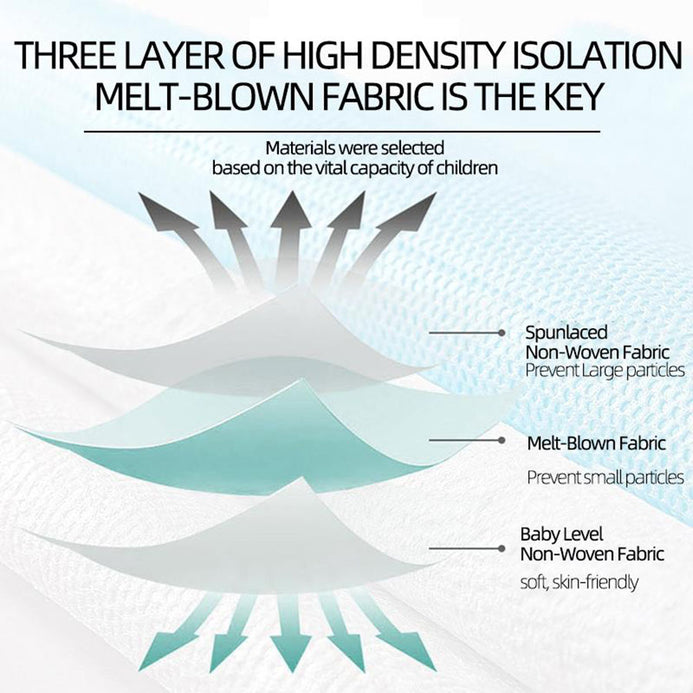 THREE LAYER OF HIGH DENSITY ISOLATION MELT-BLOWN FABRIC IS THE KEY

Materials were selected based on the vital capacity of children

Spunlaced Non-Woven Fabric
Prevent Large particles

Melt-Blown Fabric
Prevent small particles

Baby Level Non-Woven Fabric
soft, skin-friendly